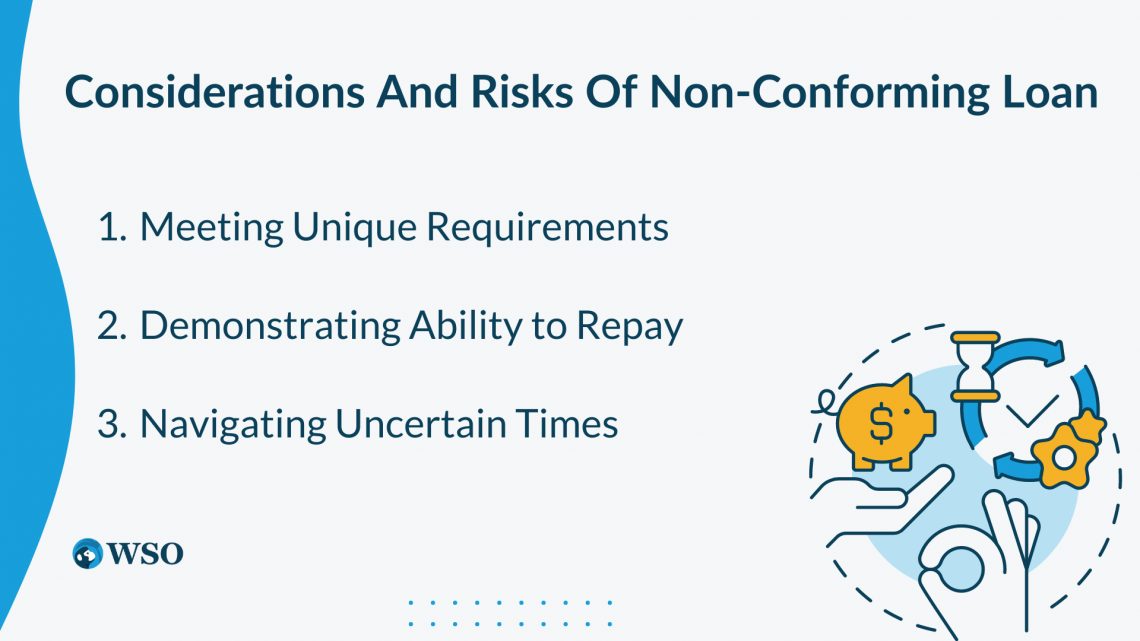 Considerations And Risks Of Non-Conforming Loan

1. Meeting Unique Requirements

2. Demonstrating Ability to Repay

3. Navigating Uncertain Times

$

WSO